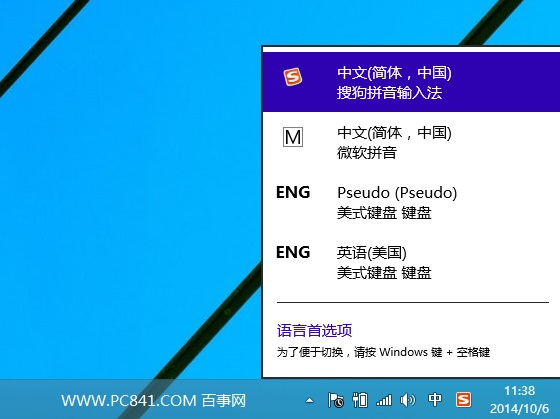 S
中文(简体，中国)
搜狗拼音输入法

M
中文(简体，中国)
微软拼音

ENG
Pseudo (Pseudo)
美式键盘 键盘

ENG
英语(美国)
美式键盘 键盘

语言首选项
为了便于切换，请按 Windows 键 + 空格键

WWW.PC841.COM 百事网

中 S 11:38 2014/10/6